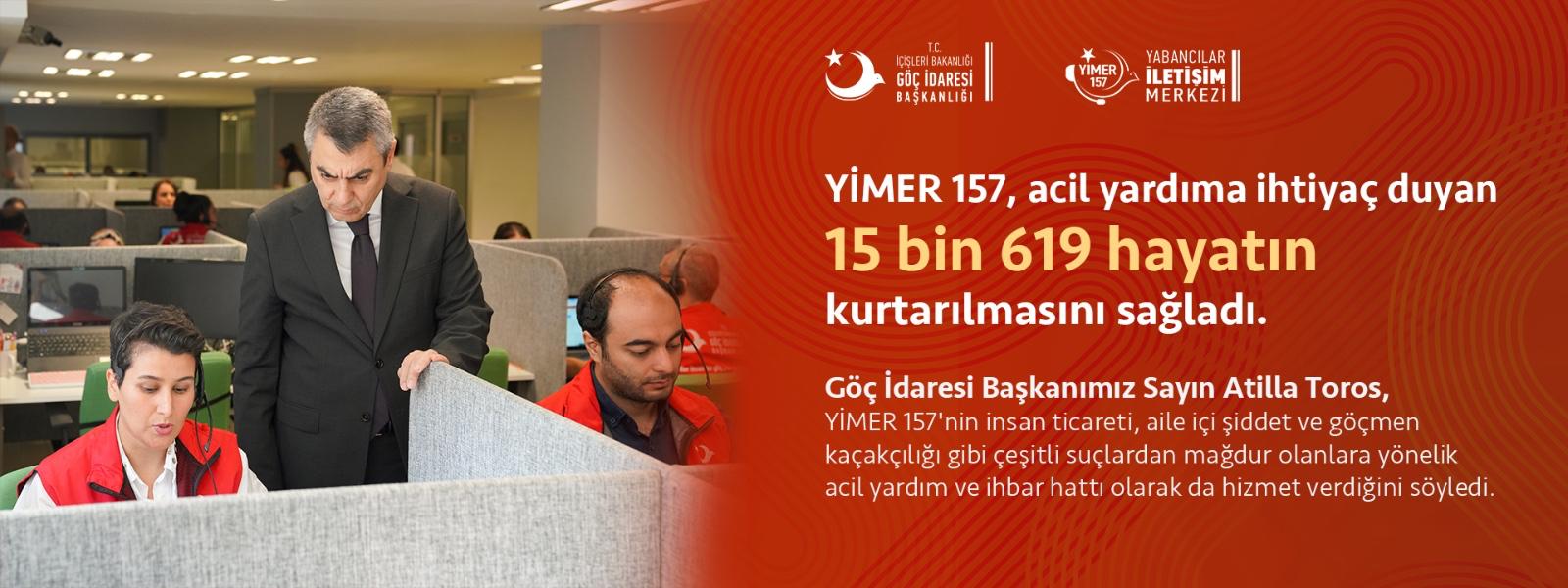 T.C.
İÇİŞLERİ BAKANLIĞI
GÖÇ İDARESİ
BAŞKANLIĞI

YİMER
157

YABANCILAR
İLETİŞİM
MERKEZİ

YİMER 157, acil yardıma ihtiyaç duyan
15 bin 619 hayatın
kurtarılmasını sağladı.

Göç İdaresi Başkanımız Sayın Atilla Toros,
YİMER 157'nin insan ticareti, aile içi şiddet ve göçmen kaçakçılığı gibi çeşitli suçlardan mağdur olanlara yönelik acil yardım ve ihbar hattı olarak da hizmet verdiğini söyledi.